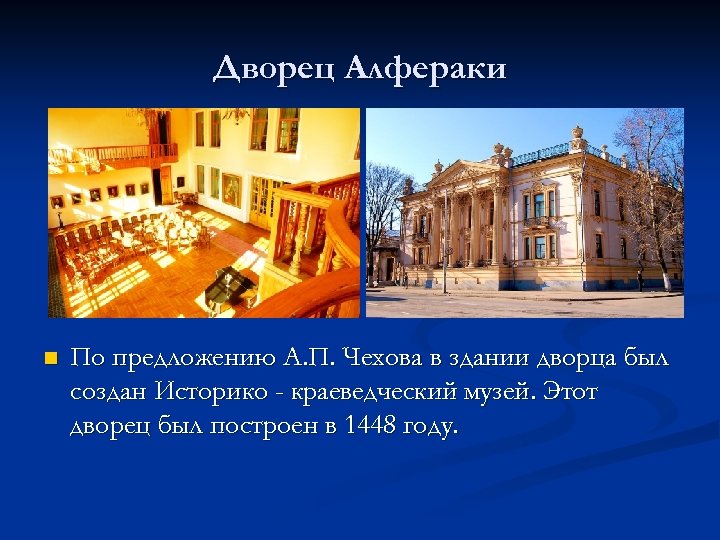 Дворец Алфераки

По предложению А.П. Чехова в здании дворца был создан Историко - краеведческий музей. Этот дворец был построен в 1448 году.